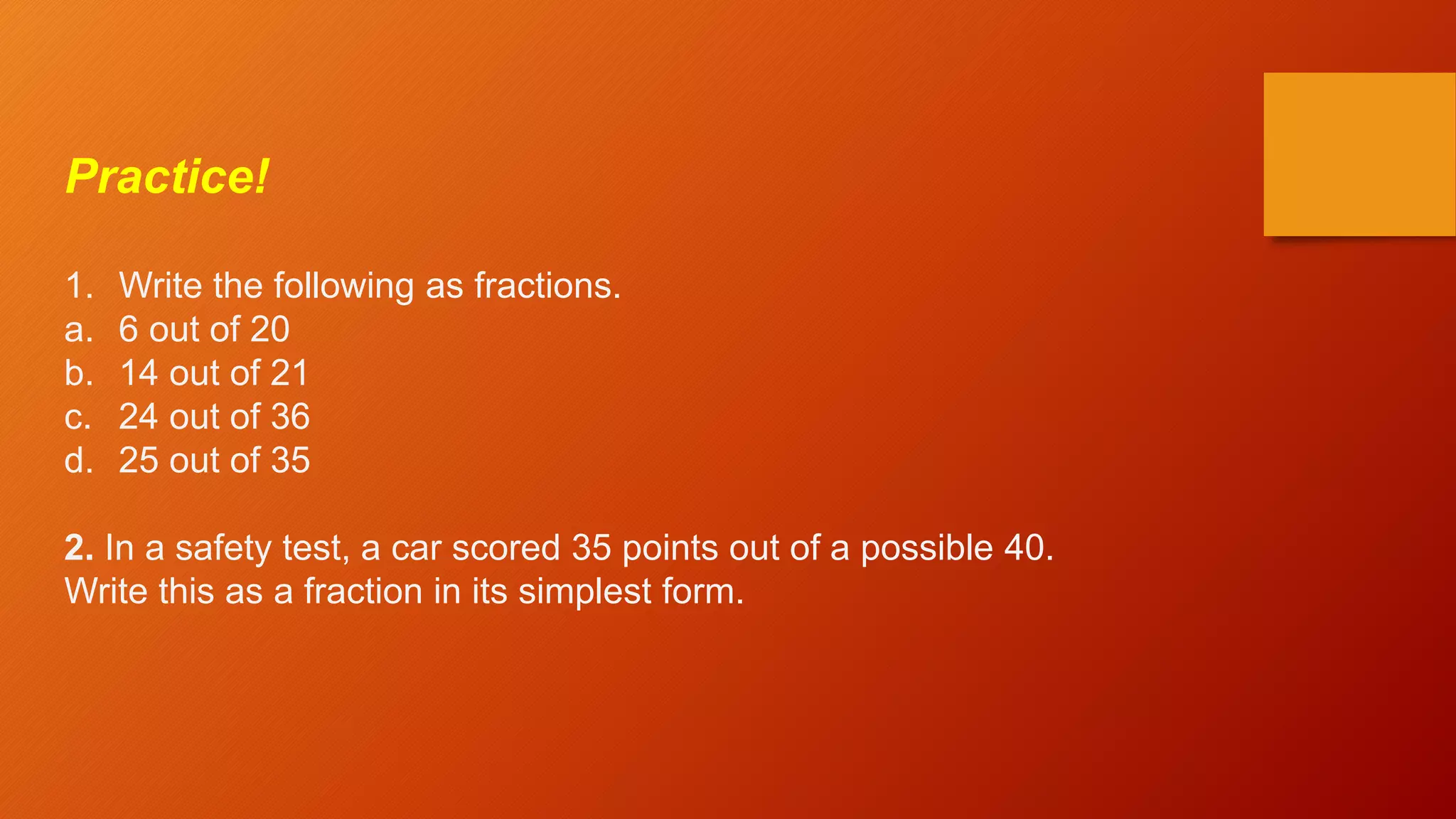 Practice!

1. Write the following as fractions.
a. 6 out of 20
b. 14 out of 21
c. 24 out of 36
d. 25 out of 35

2. In a safety test, a car scored 35 points out of a possible 40. Write this as a fraction in its simplest form.